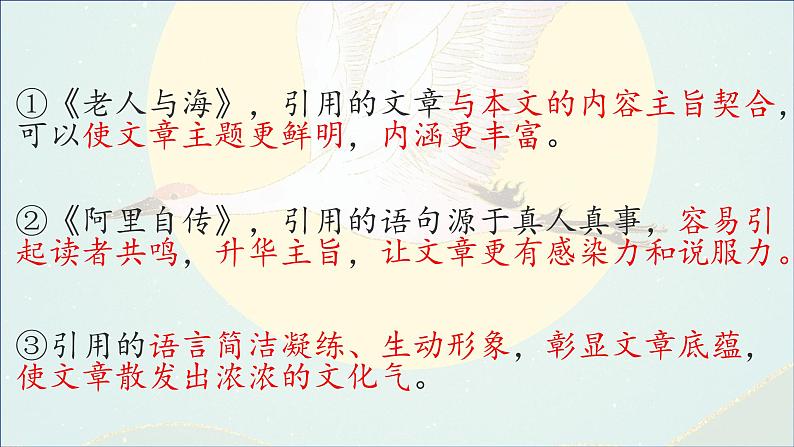 ①《老人与海》，引用的文章与本文的内容主旨契合，可以使文章主题更鲜明，内涵更丰富。

②《阿里自传》，引用的语句源于真人真事，容易引起读者共鸣，升华主旨，让文章更有感染力和说服力。

③引用的语言简洁凝练、生动形象，彰显文章底蕴，使文章散发出浓浓的文化气。